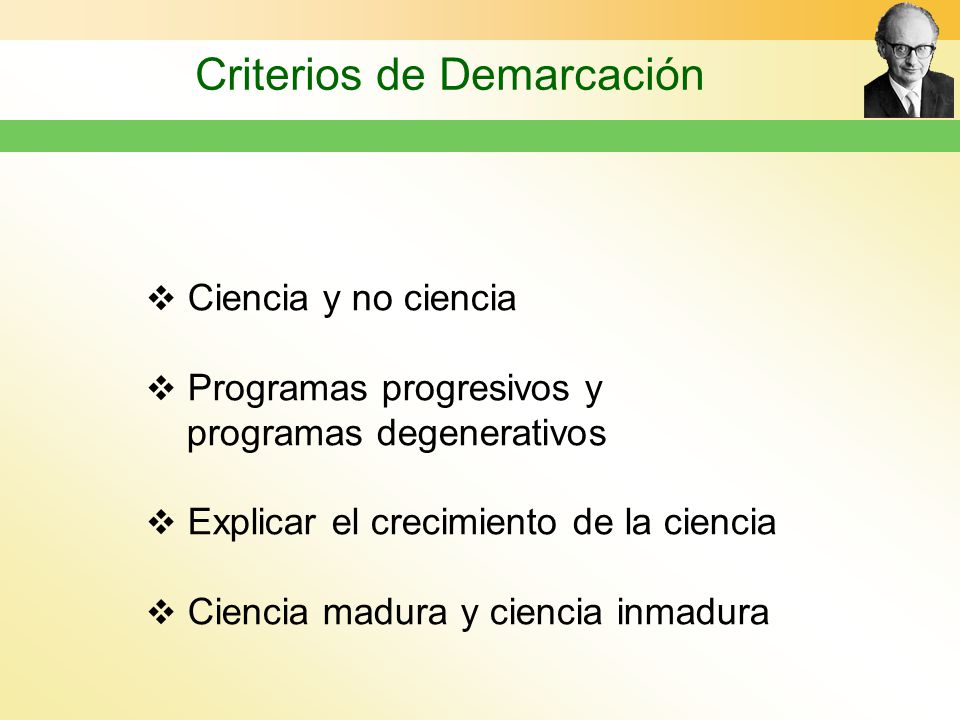 Criterios de Demarcación

❖ Ciencia y no ciencia

❖ Programas progresivos y programas degenerativos

❖ Explicar el crecimiento de la ciencia

❖ Ciencia madura y ciencia inmadura